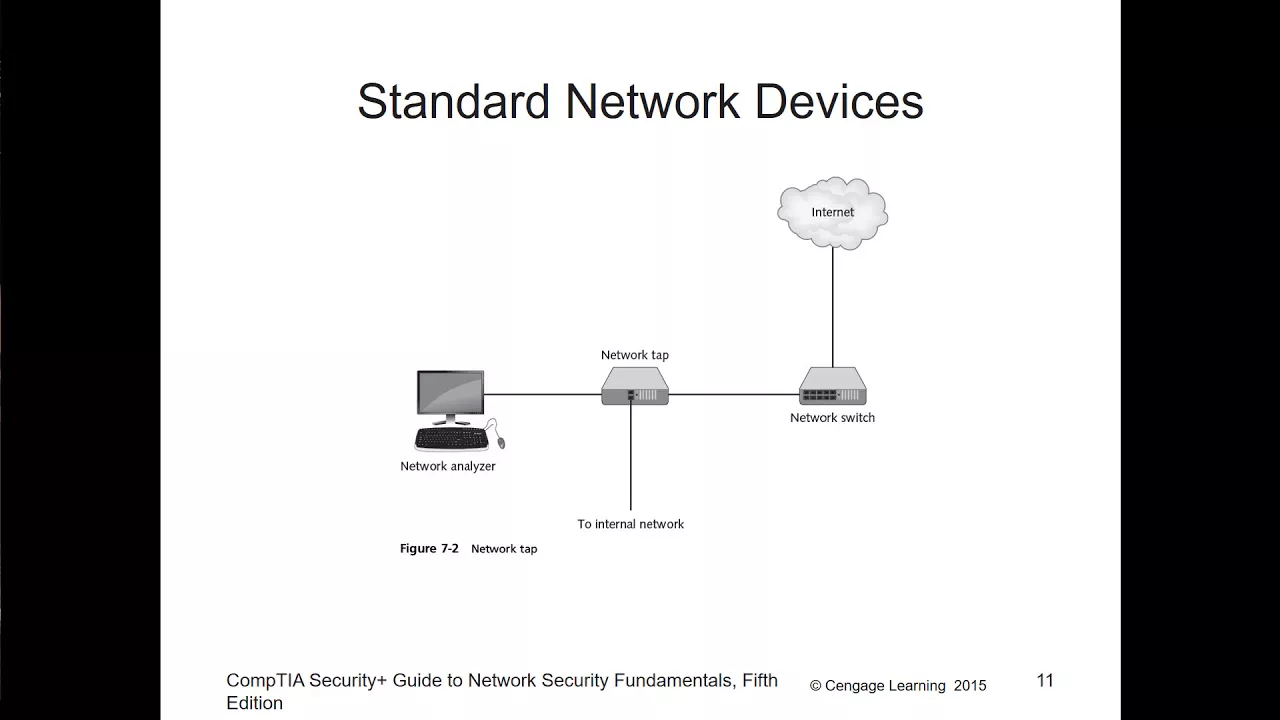 Standard Network Devices

Internet

Network tap

Network switch

Network analyzer

To internal network

Figure 7-2 Network tap

CompTIA Security+ Guide to Network Security Fundamentals, Fifth Edition

© Cengage Learning 2015

11